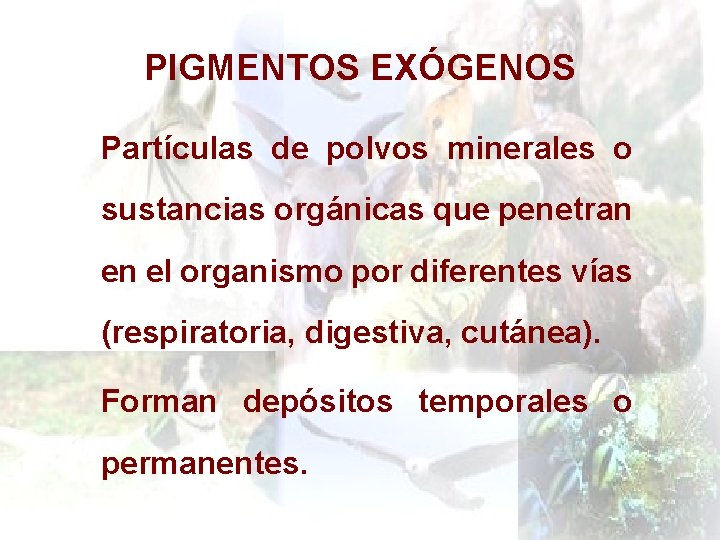 PIGMENTOS EXÓGENOS

Partículas de polvos minerales o sustancias orgánicas que penetran en el organismo por diferentes vías (respiratoria, digestiva, cutánea).

Forman depósitos temporales o permanentes.